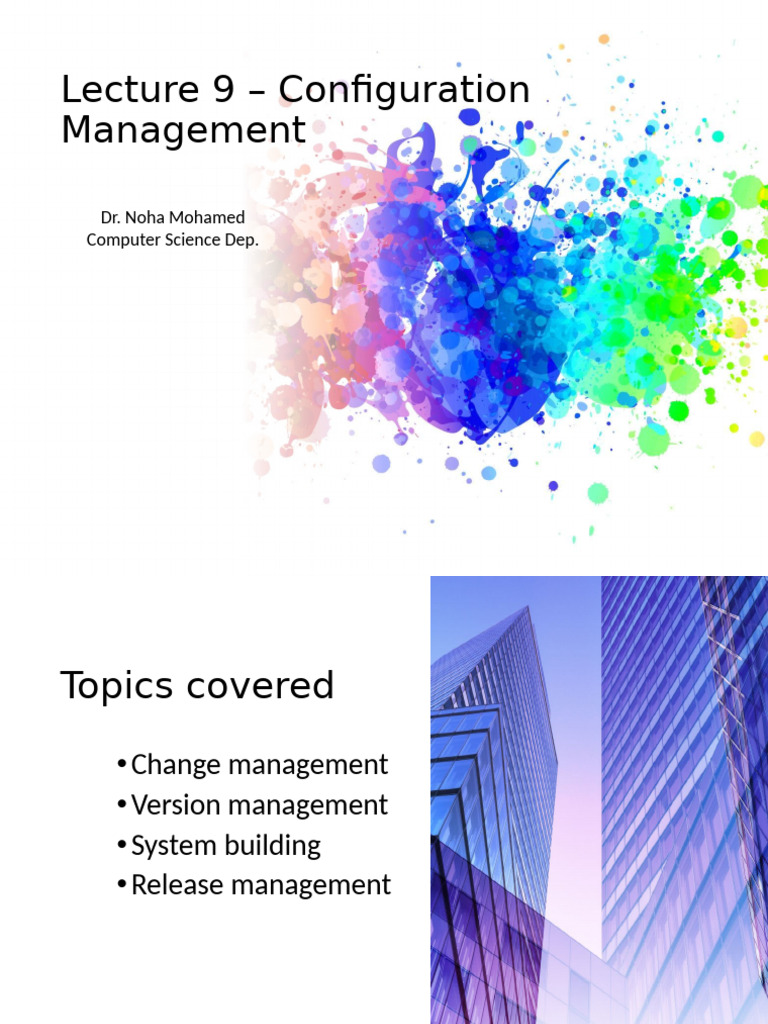 Lecture 9 – Configuration Management

Dr. Noha Mohamed
Computer Science Dep.

Topics covered

• Change management
• Version management
• System building
• Release management